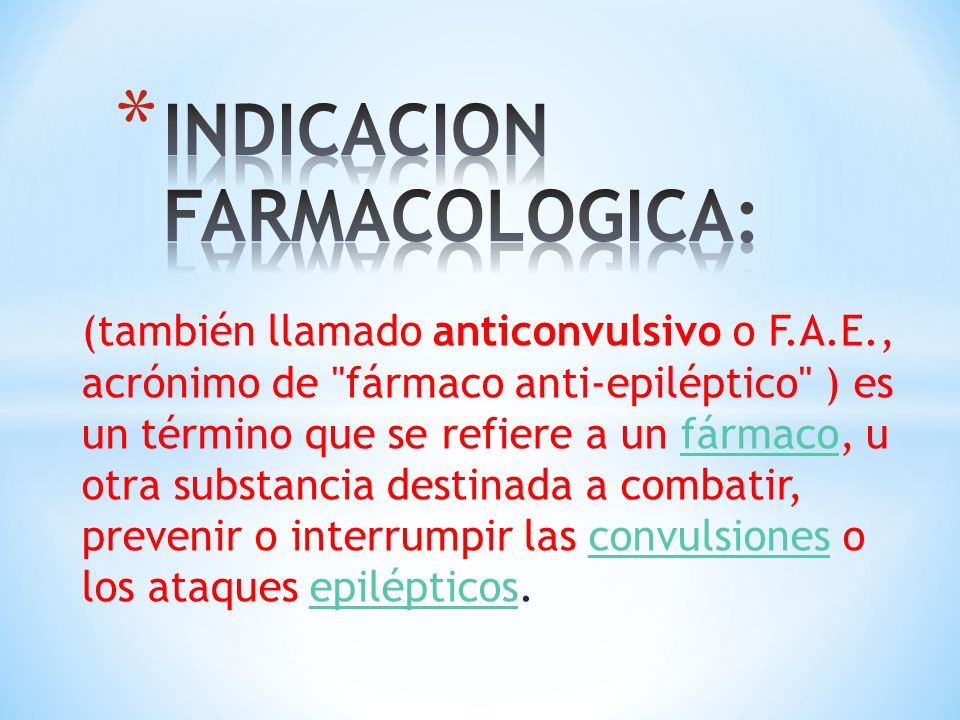 * INDICACION FARMACOLOGICA:

(también llamado anticonvulsivo o F.A.E., acrónimo de "fármaco anti-epiléptico" ) es un término que se refiere a un fármaco, u otra substancia destinada a combatir, prevenir o interrumpir las convulsiones o los ataques epilépticos.